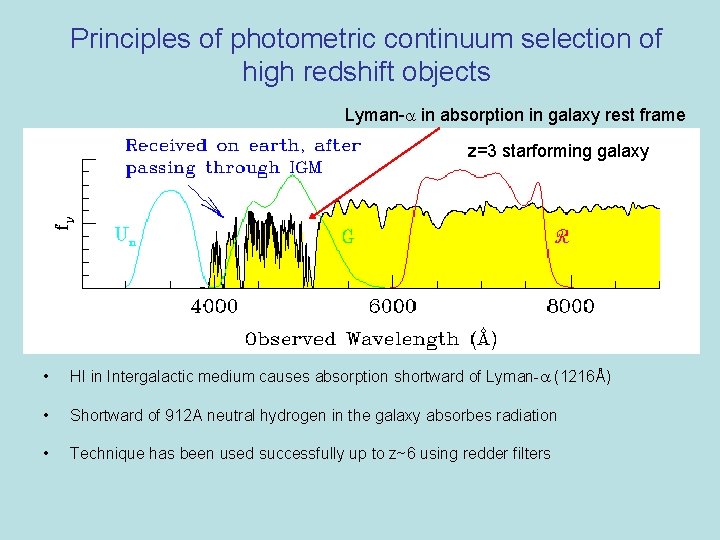 Principles of photometric continuum selection of high redshift objects

Lyman-$\alpha$ in absorption in galaxy rest frame

Received on earth, after passing through IGM

z=3 starforming galaxy

$f_\nu$

$U_n$

G

$\mathcal{R}$

4000

6000

8000

Observed Wavelength (Å)

• HI in Intergalactic medium causes absorption shortward of Lyman-$\alpha$ (1216Å)

• Shortward of 912A neutral hydrogen in the galaxy absorbes radiation

• Technique has been used successfully up to z~6 using redder filters